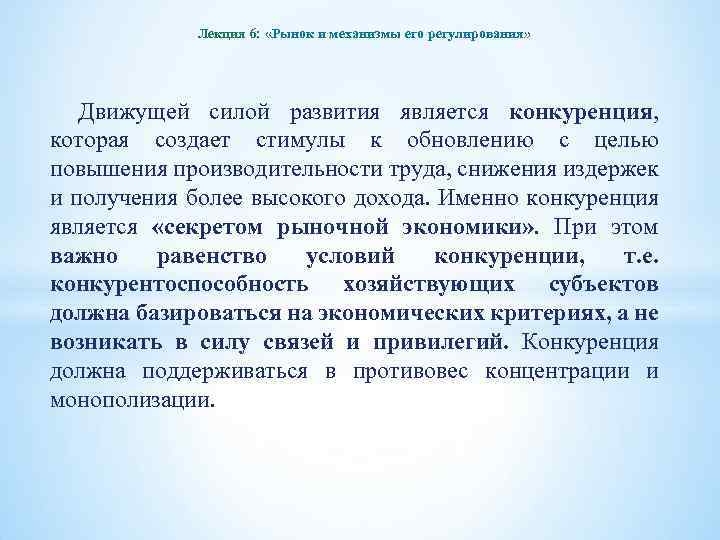 Лекция 6: «Рынок и механизмы его регулирования»

Движущей силой развития является конкуренция, которая создает стимулы к обновлению с целью повышения производительности труда, снижения издержек и получения более высокого дохода. Именно конкуренция является «секретом рыночной экономики». При этом важно равенство условий конкуренции, т.е. конкурентоспособность хозяйствующих субъектов должна базироваться на экономических критериях, а не возникать в силу связей и привилегий. Конкуренция должна поддерживаться в противовес концентрации и монополизации.